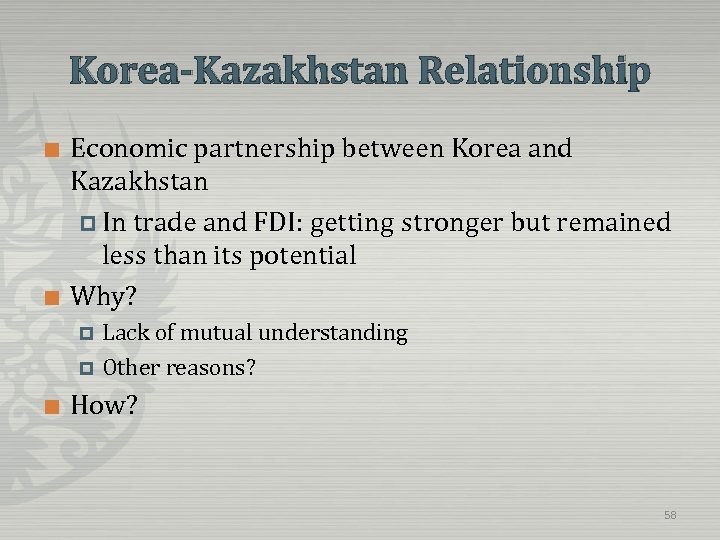 Korea-Kazakhstan Relationship

Economic partnership between Korea and Kazakhstan

In trade and FDI: getting stronger but remained less than its potential

Why?

Lack of mutual understanding

Other reasons?

How?

58